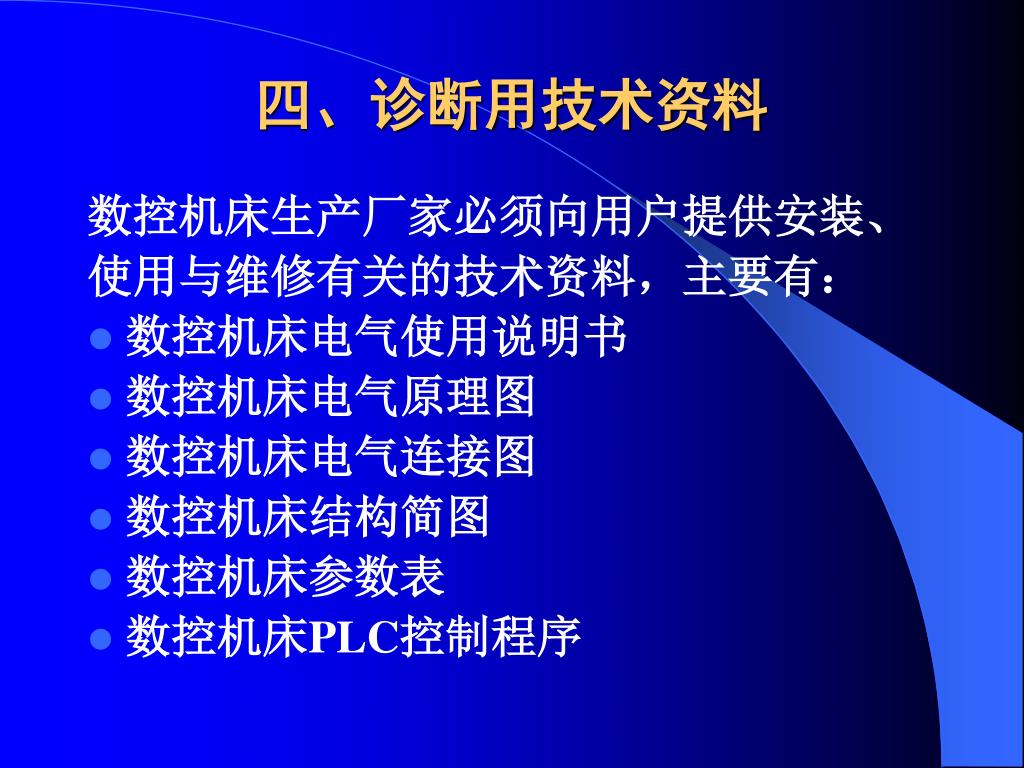 四、诊断用技术资料

数控机床生产厂家必须向用户提供安装、使用与维修有关的技术资料，主要有：

- 数控机床电气使用说明书
- 数控机床电气原理图
- 数控机床电气连接图
- 数控机床结构简图
- 数控机床参数表
- 数控机床PLC控制程序